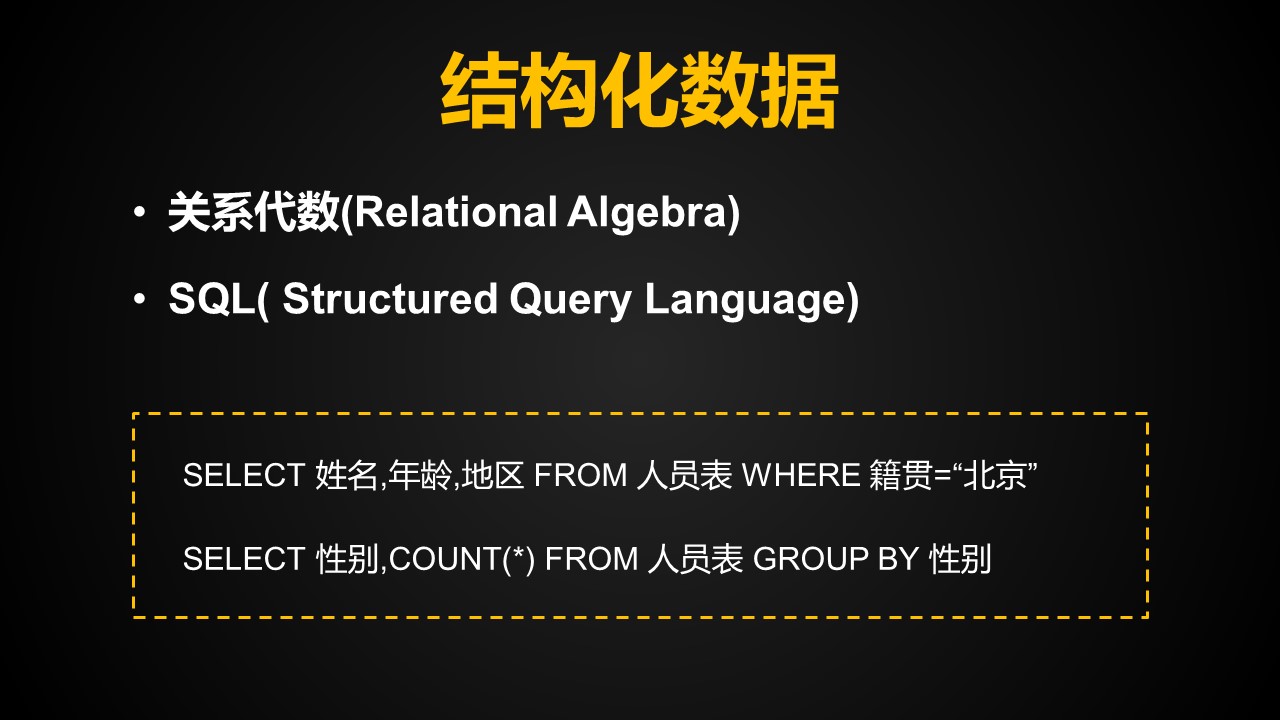 结构化数据

• 关系代数(Relational Algebra)
• SQL( Structured Query Language)

SELECT 姓名,年龄,地区 FROM 人员表 WHERE 籍贯=“北京”

SELECT 性别,COUNT(*) FROM 人员表 GROUP BY 性别